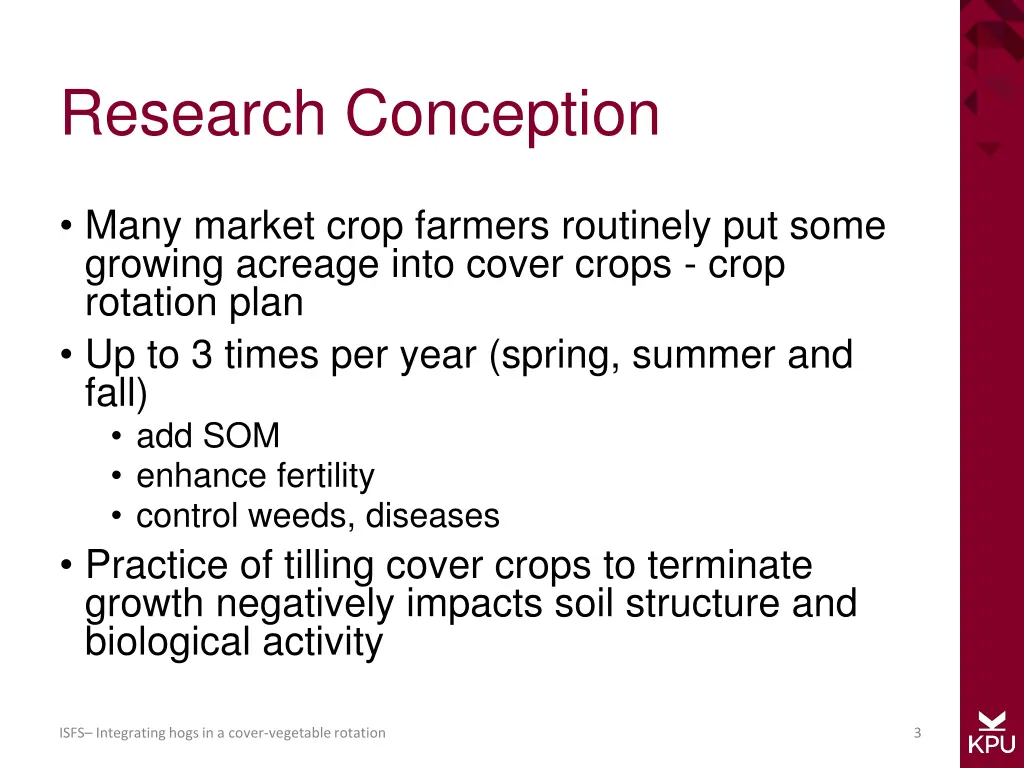 Research Conception

• Many market crop farmers routinely put some growing acreage into cover crops - crop rotation plan
• Up to 3 times per year (spring, summer and fall)
  • add SOM
  • enhance fertility
  • control weeds, diseases
• Practice of tilling cover crops to terminate growth negatively impacts soil structure and biological activity

ISFS– Integrating hogs in a cover-vegetable rotation

3

KPU